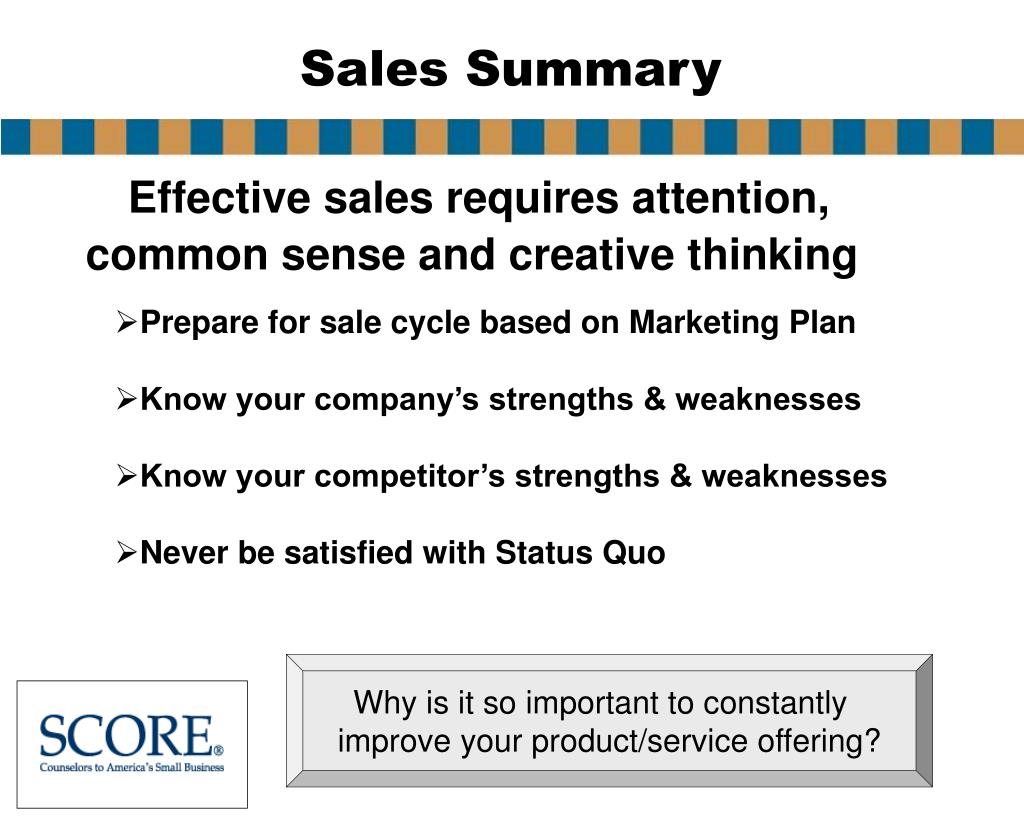 Sales Summary

Effective sales requires attention, common sense and creative thinking

➢Prepare for sale cycle based on Marketing Plan

➢Know your company's strengths & weaknesses

➢Know your competitor's strengths & weaknesses

➢Never be satisfied with Status Quo

SCORE®
Counselors to America's Small Business

Why is it so important to constantly improve your product/service offering?